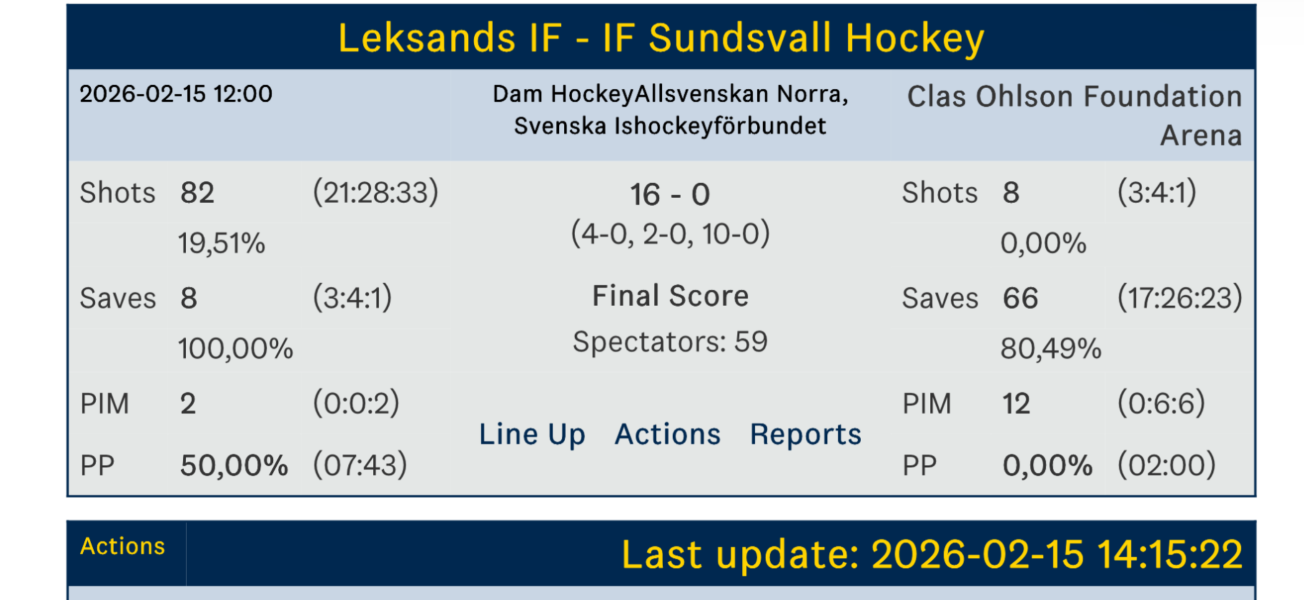 Leksands IF - IF Sundsvall Hockey

2026-02-15 12:00

Dam HockeyAllsvenskan Norra, Svenska Ishockeyförbundet

Clas Ohlson Foundation Arena

Shots 82 (21:28:33)
19,51%

Saves 8 (3:4:1)
100,00%

PIM 2 (0:0:2)

PP 50,00% (07:43)

16 - 0
(4-0, 2-0, 10-0)

Final Score

Spectators: 59

Line Up Actions Reports

Shots 8 (3:4:1)
0,00%

Saves 66 (17:26:23)
80,49%

PIM 12 (0:6:6)

PP 0,00% (02:00)

Actions

Last update: 2026-02-15 14:15:22